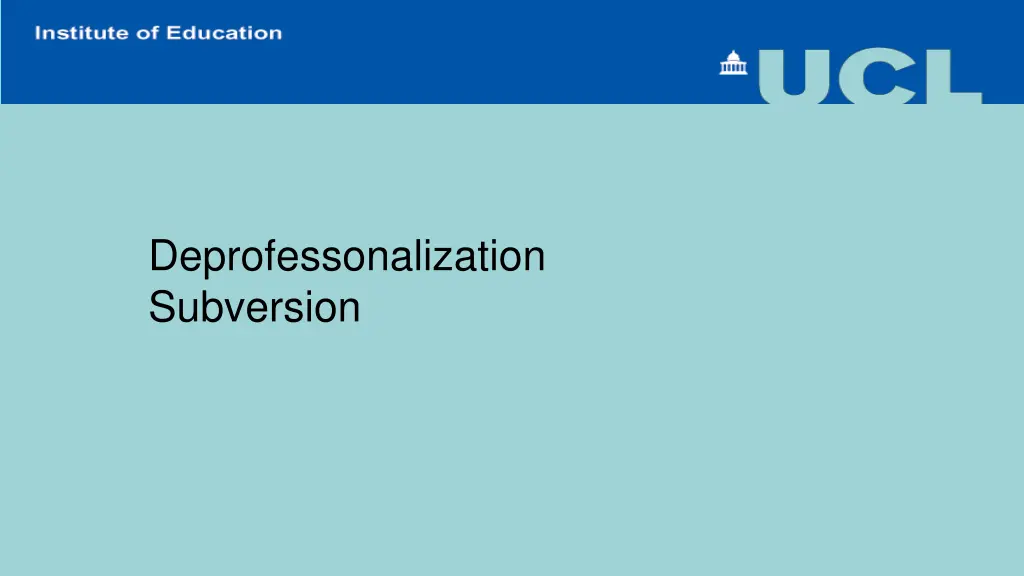 Institute of Education

UCL

Deprofessonalization
Subversion